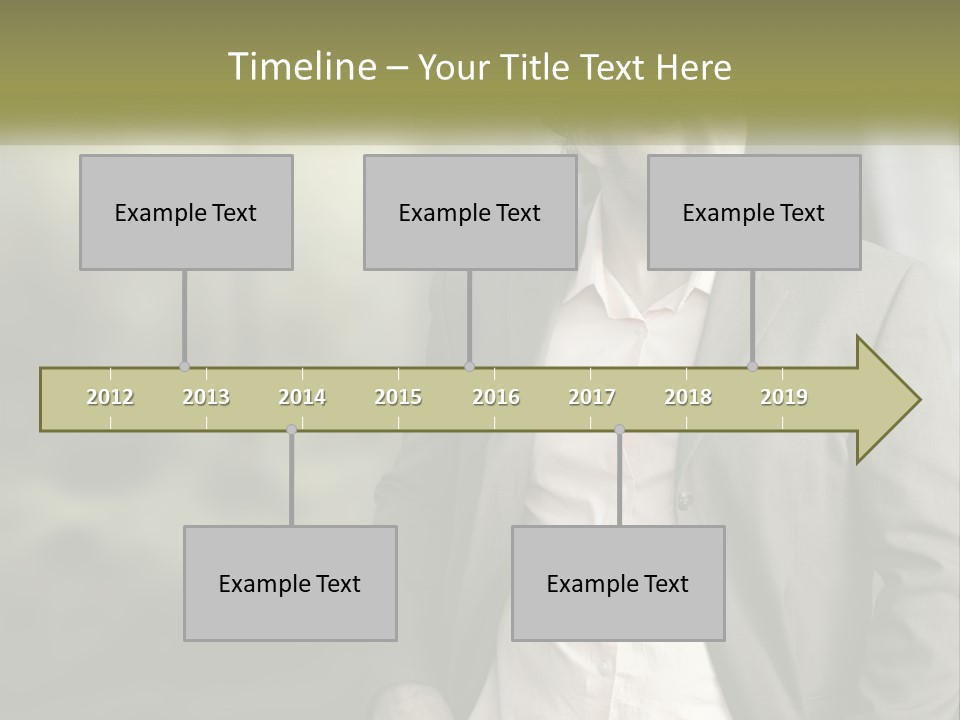 Timeline – Your Title Text Here

Example Text

Example Text

Example Text

2012 2013 2014 2015 2016 2017 2018 2019

Example Text

Example Text